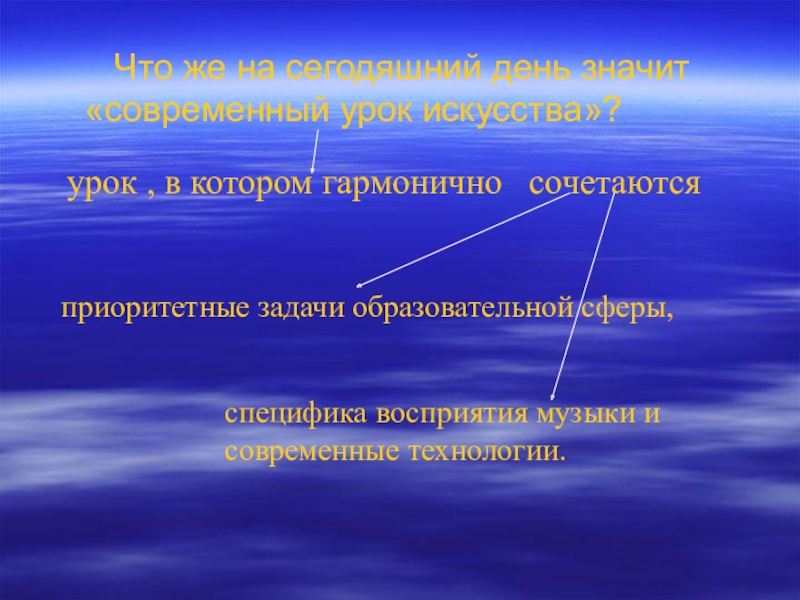 Что же на сегодяшний день значит «современный урок искусства»?

урок , в котором гармонично сочетаются

приоритетные задачи образовательной сферы,

специфика восприятия музыки и современные технологии.